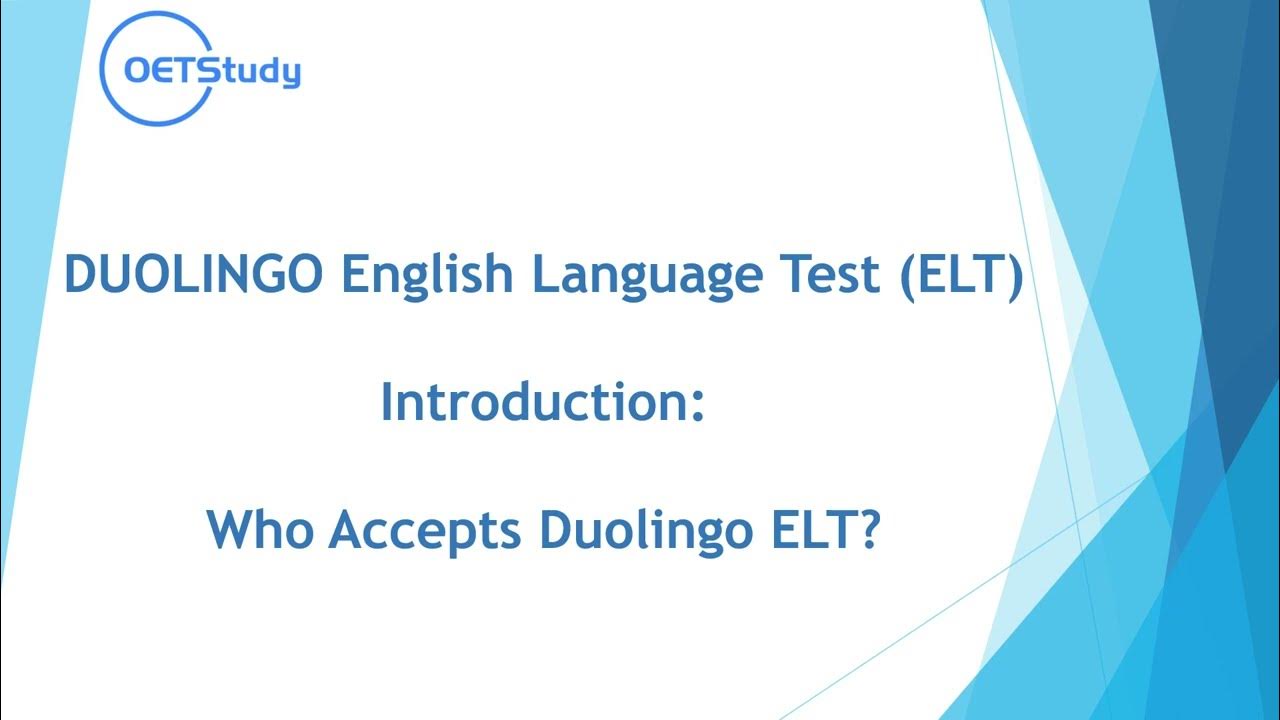 OETStudy

DUOLINGO English Language Test (ELT)

Introduction:

Who Accepts Duolingo ELT?